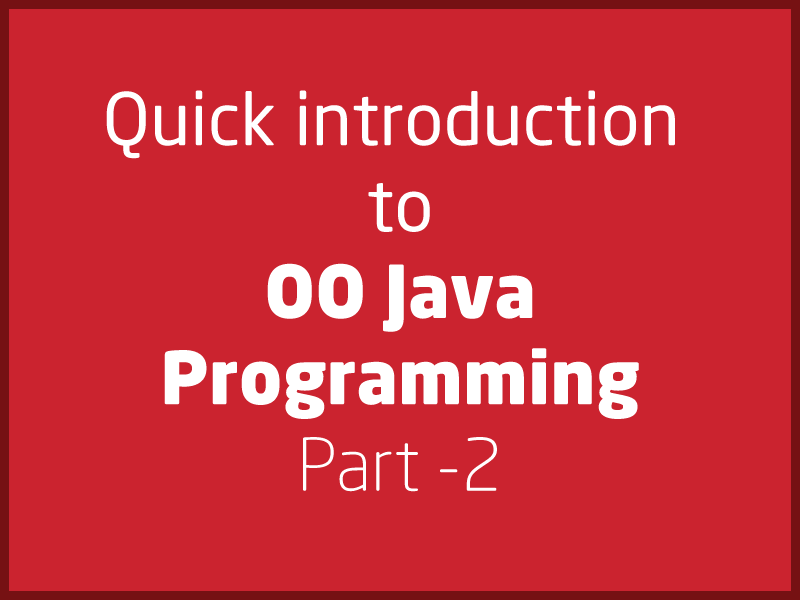 Quick introduction
to
OO Java
Programming
Part -2